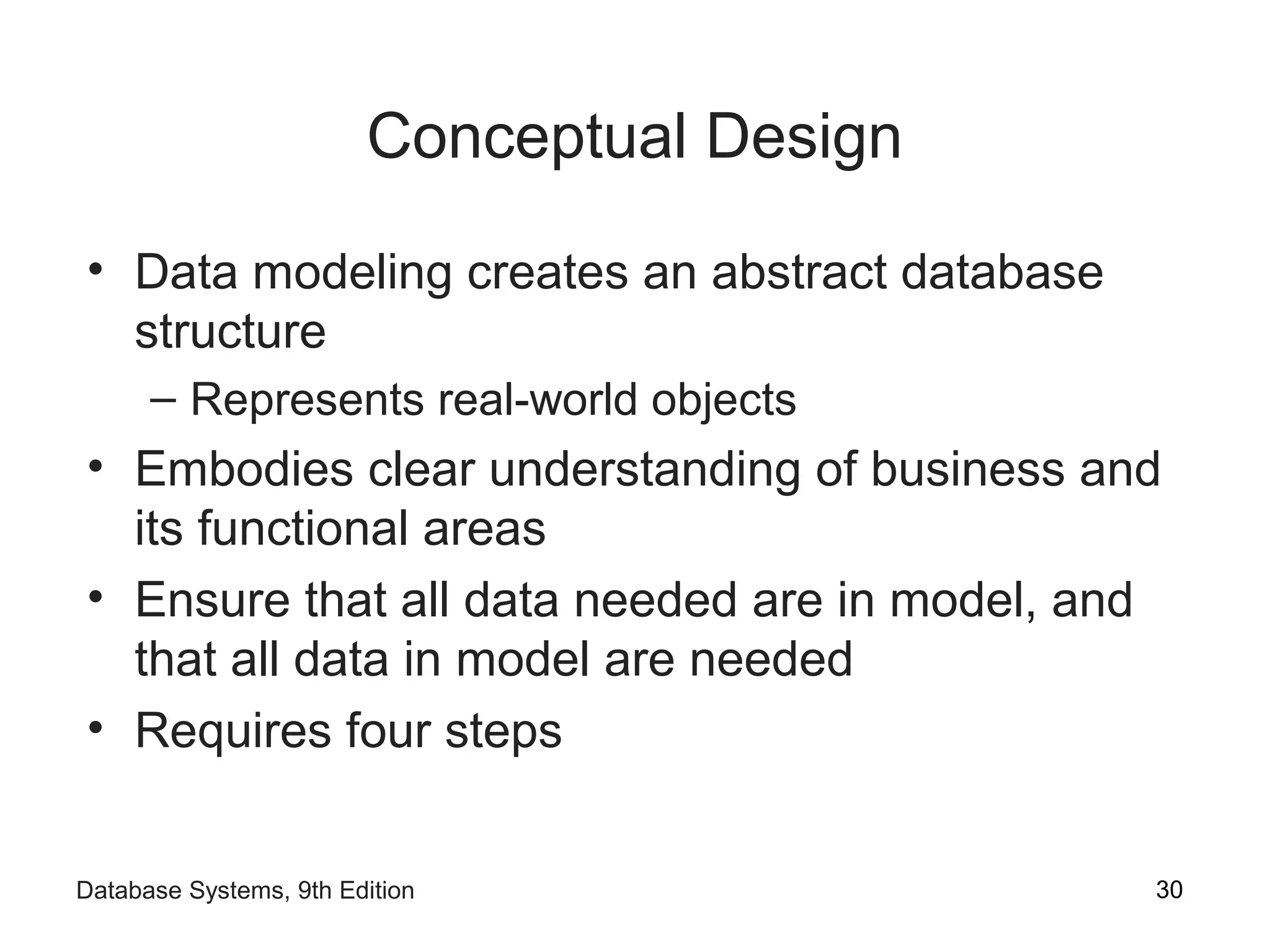 Conceptual Design

• Data modeling creates an abstract database structure
  – Represents real-world objects
• Embodies clear understanding of business and its functional areas
• Ensure that all data needed are in model, and that all data in model are needed
• Requires four steps

Database Systems, 9th Edition 30